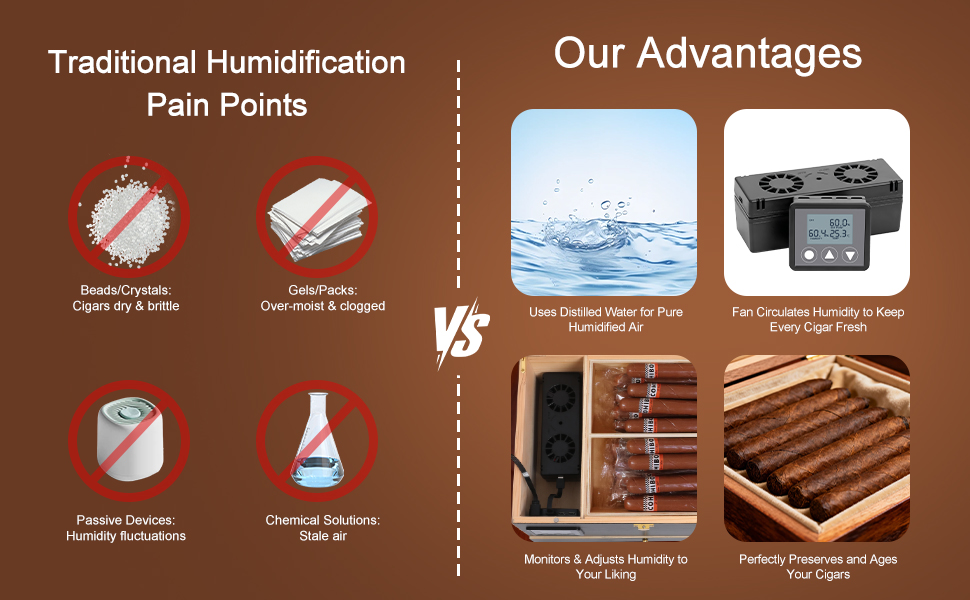 Traditional Humidification Pain Points

Beads/Crystals:
Cigars dry & brittle

Gels/Packs:
Over-moist & clogged

Passive Devices:
Humidity fluctuations

Chemical Solutions:
Stale air

VS

Our Advantages

Uses Distilled Water for Pure Humidified Air

60.0
60.4 25.3

Fan Circulates Humidity to Keep Every Cigar Fresh

Monitors & Adjusts Humidity to Your Liking

Perfectly Preserves and Ages Your Cigars